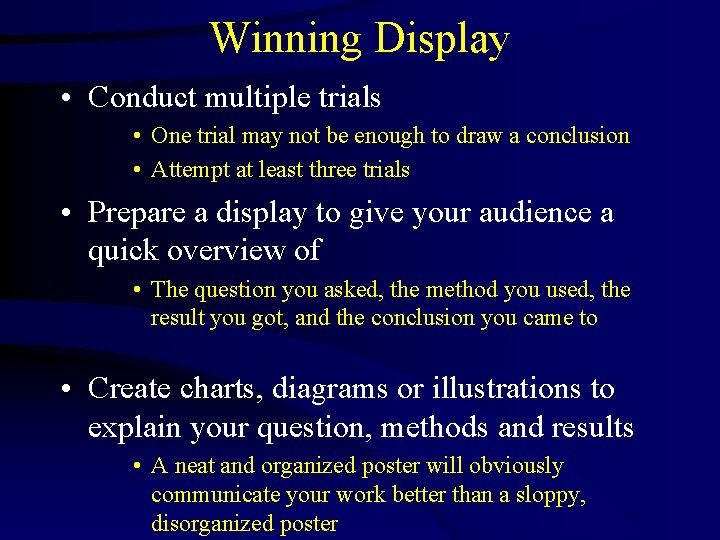 Winning Display

• Conduct multiple trials
  • One trial may not be enough to draw a conclusion
  • Attempt at least three trials

• Prepare a display to give your audience a quick overview of
  • The question you asked, the method you used, the result you got, and the conclusion you came to

• Create charts, diagrams or illustrations to explain your question, methods and results
  • A neat and organized poster will obviously communicate your work better than a sloppy, disorganized poster